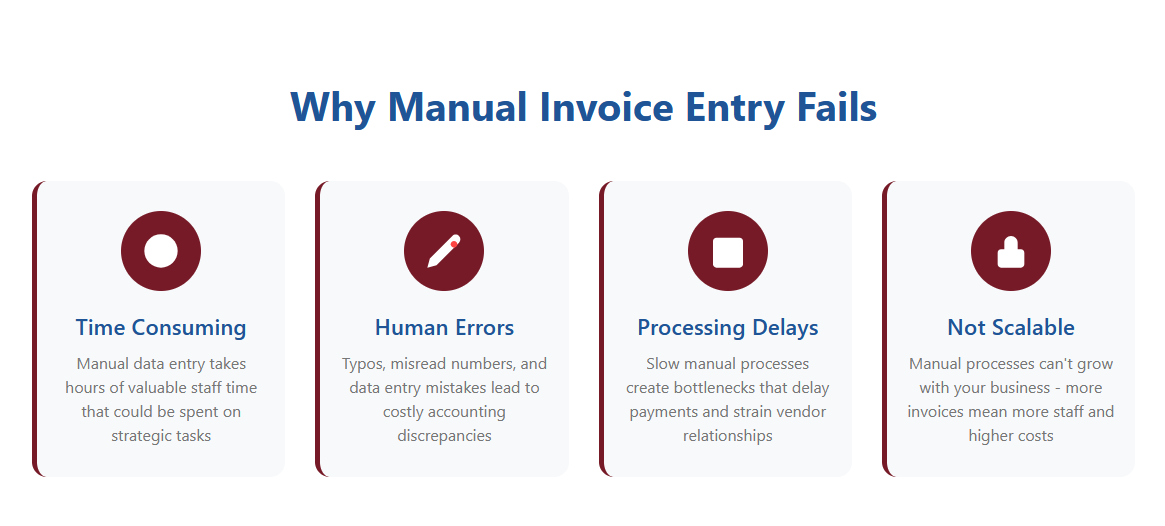 Why Manual Invoice Entry Fails

Time Consuming

Manual data entry takes hours of valuable staff time that could be spent on strategic tasks

Human Errors

Typos, misread numbers, and data entry mistakes lead to costly accounting discrepancies

Processing Delays

Slow manual processes create bottlenecks that delay payments and strain vendor relationships

Not Scalable

Manual processes can't grow with your business - more invoices mean more staff and higher costs